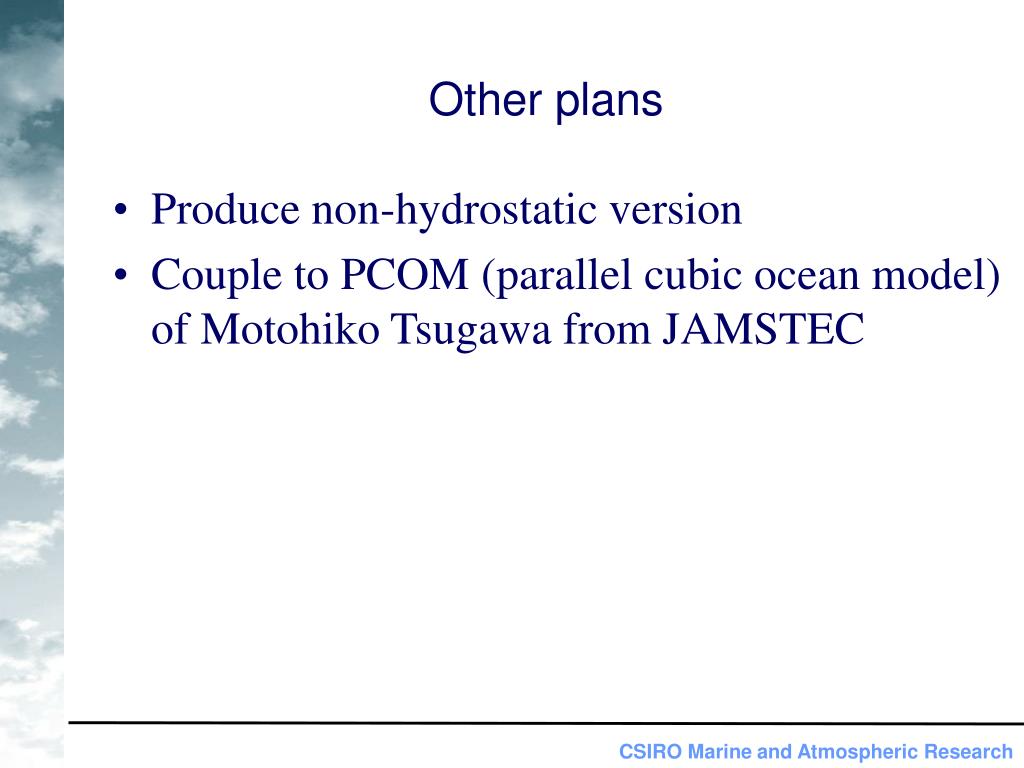 Other plans

• Produce non-hydrostatic version
• Couple to PCOM (parallel cubic ocean model) of Motohiko Tsugawa from JAMSTEC

CSIRO Marine and Atmospheric Research